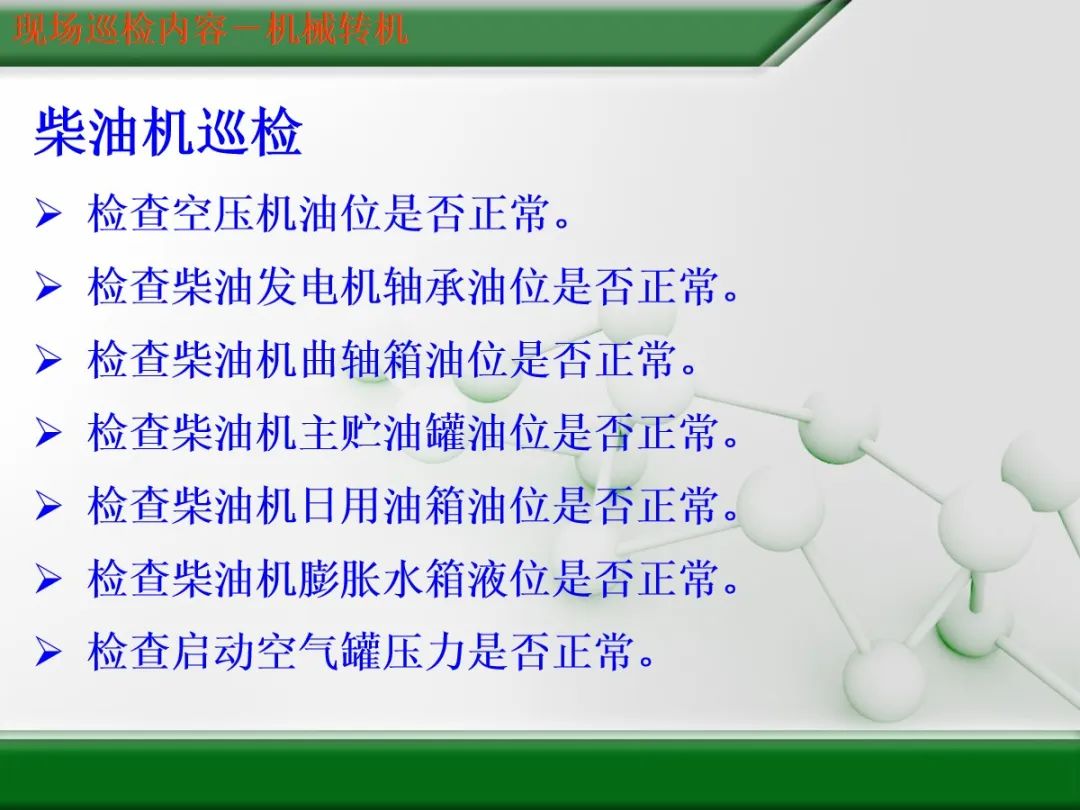 现场巡检内容－机械转机

柴油机巡检

➢ 检查空压机油位是否正常。

➢ 检查柴油发电机轴承油位是否正常。

➢ 检查柴油机曲轴箱油位是否正常。

➢ 检查柴油机主贮油罐油位是否正常。

➢ 检查柴油机日用油箱油位是否正常。

➢ 检查柴油机膨胀水箱液位是否正常。

➢ 检查启动空气罐压力是否正常。